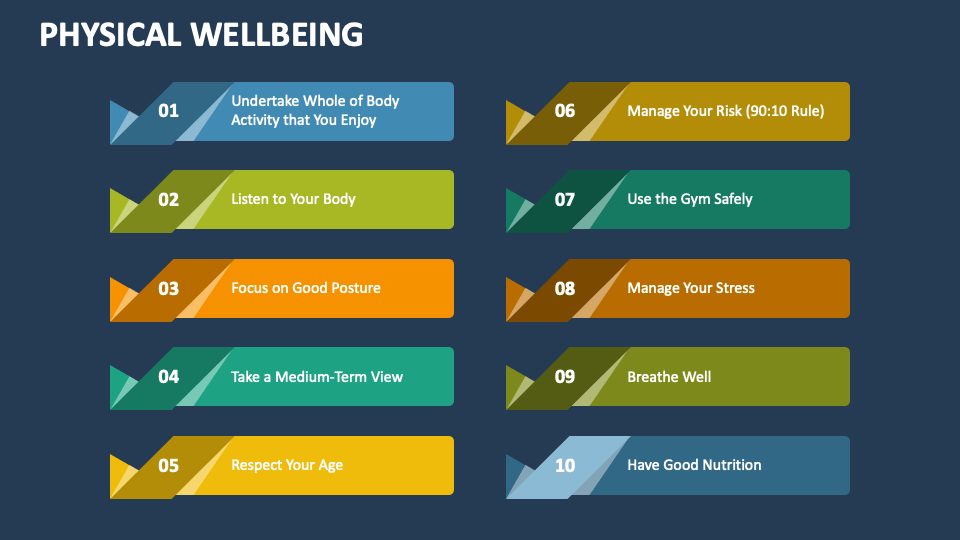 PHYSICAL WELLBEING

01 Undertake Whole of Body Activity that You Enjoy

02 Listen to Your Body

03 Focus on Good Posture

04 Take a Medium-Term View

05 Respect Your Age

06 Manage Your Risk (90:10 Rule)

07 Use the Gym Safely

08 Manage Your Stress

09 Breathe Well

10 Have Good Nutrition